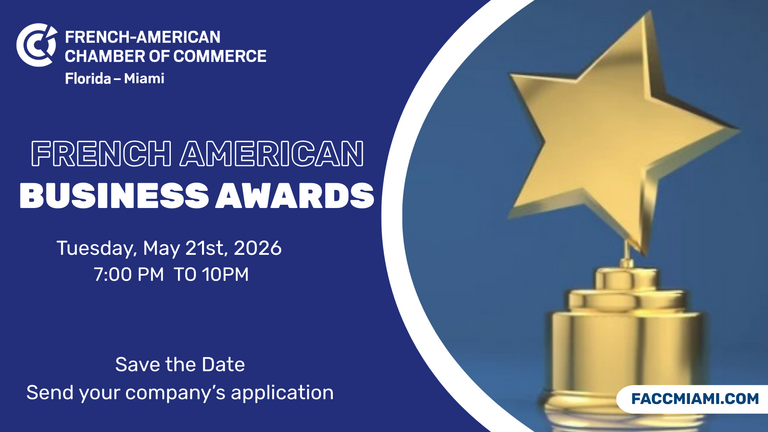 FRENCH-AMERICAN CHAMBER OF COMMERCE
Florida – Miami

FRENCH AMERICAN
BUSINESS AWARDS

Tuesday, May 21st, 2026
7:00 PM TO 10PM

Save the Date
Send your company's application

FACCMIAMI.COM